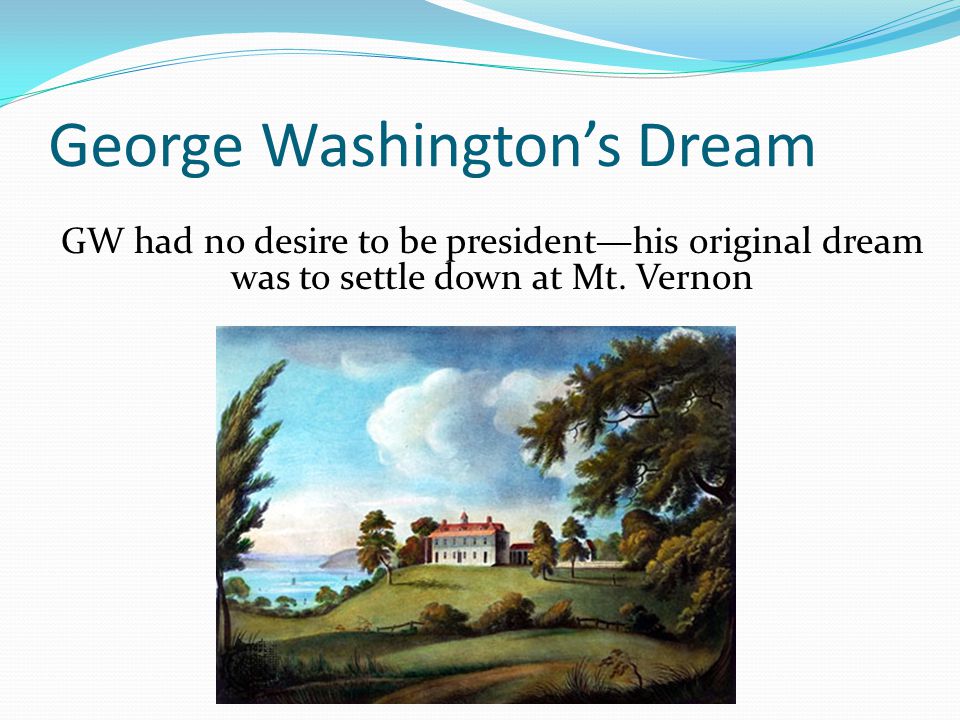 George Washington’s Dream

GW had no desire to be president—his original dream was to settle down at Mt. Vernon